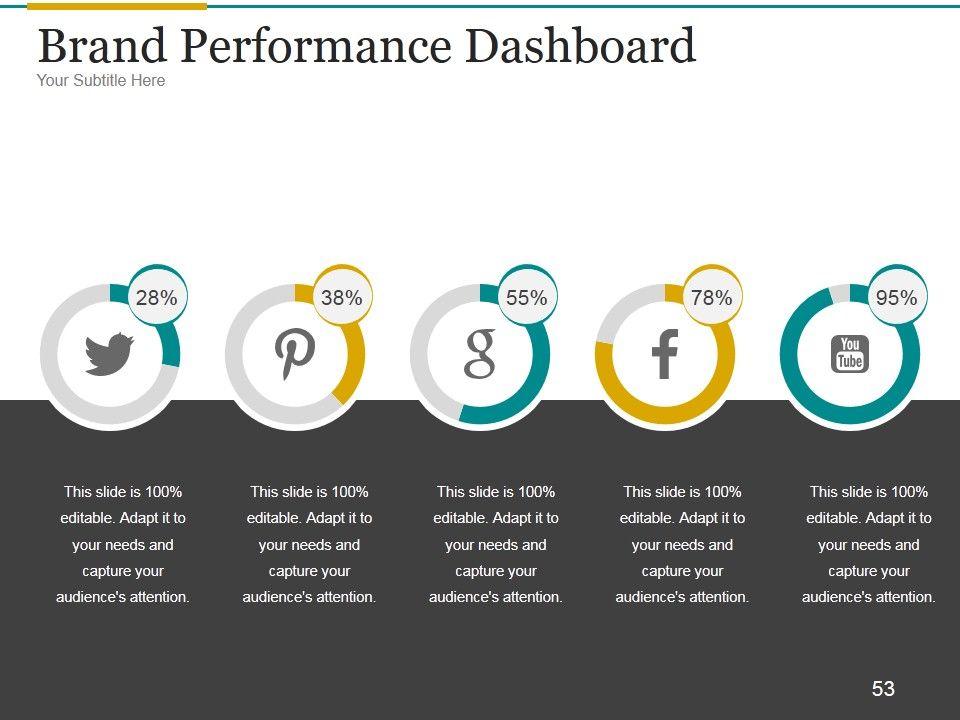 Brand Performance Dashboard

Your Subtitle Here

28%

38%

55%

78%

95%

You Tube

This slide is 100% editable. Adapt it to your needs and capture your audience's attention.

This slide is 100% editable. Adapt it to your needs and capture your audience's attention.

This slide is 100% editable. Adapt it to your needs and capture your audience's attention.

This slide is 100% editable. Adapt it to your needs and capture your audience's attention.

This slide is 100% editable. Adapt it to your needs and capture your audience's attention.

53